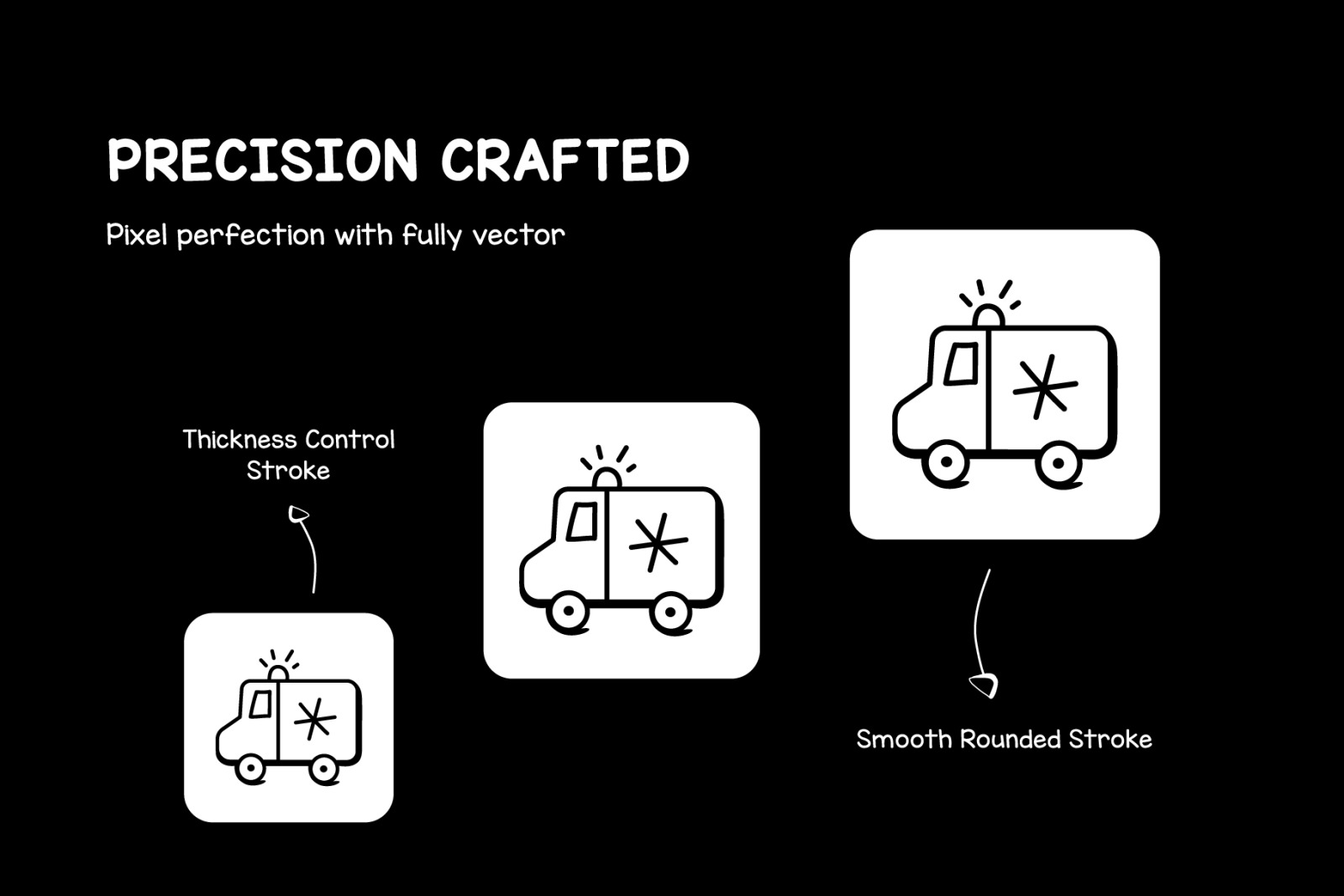 PRECISION CRAFTED

Pixel perfection with fully vector

Thickness Control Stroke

Smooth Rounded Stroke